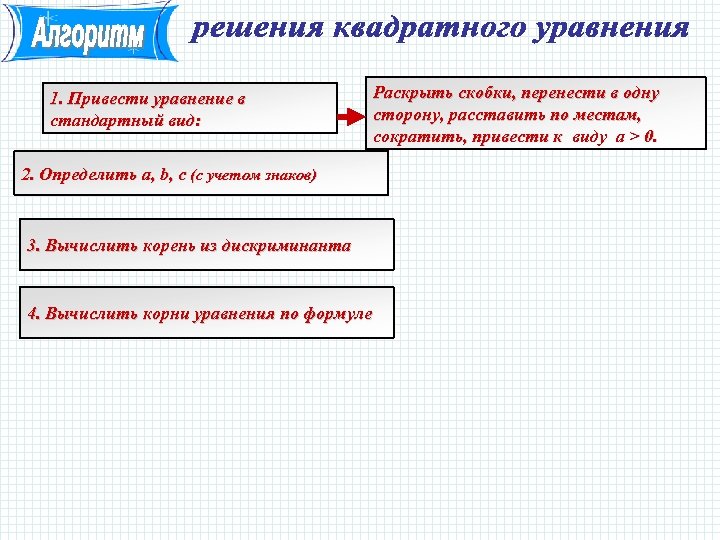 Алгоритм решения квадратного уравнения

1. Привести уравнение в стандартный вид:

Раскрыть скобки, перенести в одну сторону, расставить по местам, сократить, привести к виду $a > 0$.

2. Определить a, b, c (с учетом знаков)

3. Вычислить корень из дискриминанта

4. Вычислить корни уравнения по формуле